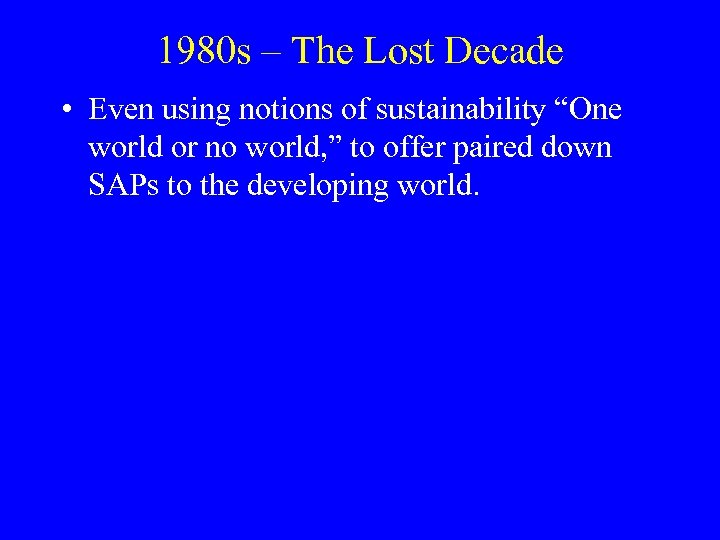 1980s – The Lost Decade

• Even using notions of sustainability “One world or no world,” to offer paired down SAPs to the developing world.